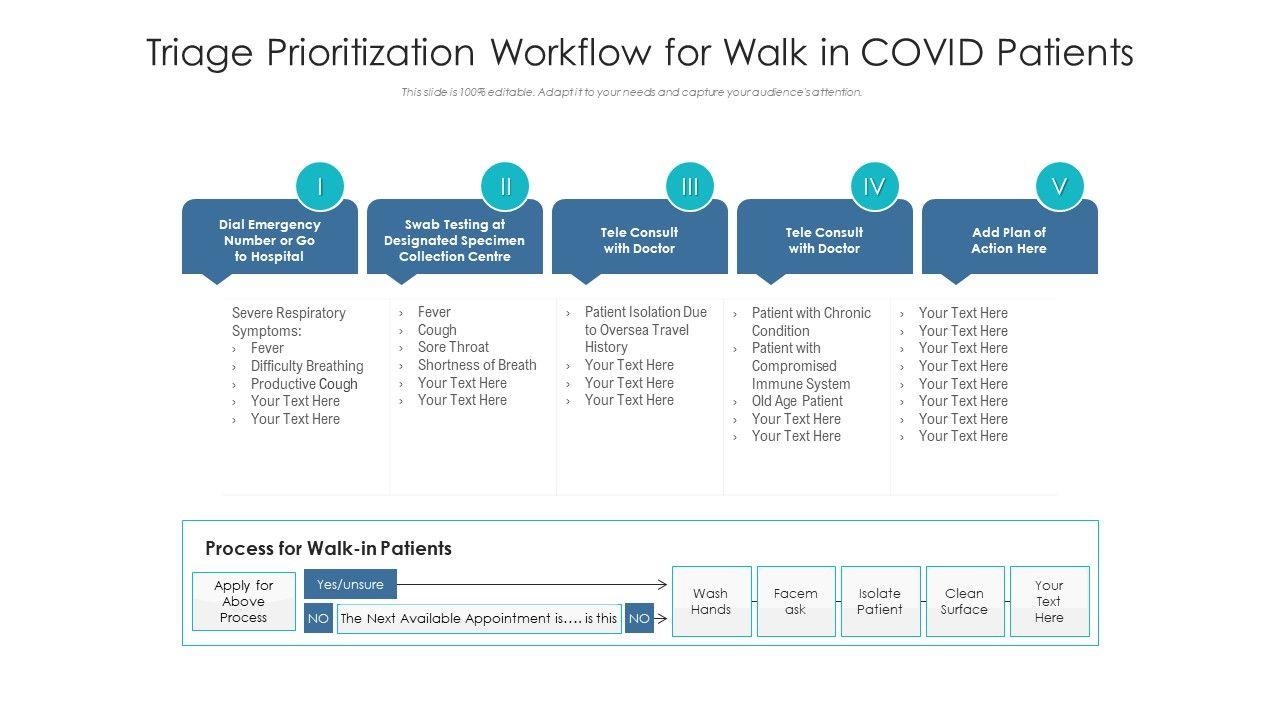 Triage Prioritization Workflow for Walk in COVID Patients

This slide is 100% editable. Adapt it to your needs and capture your audience's attention.

I

Dial Emergency Number or Go to Hospital

Severe Respiratory Symptoms:
› Fever
› Difficulty Breathing
› Productive Cough
› Your Text Here
› Your Text Here

II

Swab Testing at Designated Specimen Collection Centre

› Fever
› Cough
› Sore Throat
› Shortness of Breath
› Your Text Here
› Your Text Here

III

Tele Consult with Doctor

› Patient Isolation Due to Oversea Travel History
› Your Text Here
› Your Text Here
› Your Text Here

IV

Tele Consult with Doctor

› Patient with Chronic Condition
› Patient with Compromised Immune System
› Old Age Patient
› Your Text Here
› Your Text Here

V

Add Plan of Action Here

› Your Text Here
› Your Text Here
› Your Text Here
› Your Text Here
› Your Text Here
› Your Text Here
› Your Text Here
› Your Text Here

Process for Walk-in Patients

Apply for Above Process

Yes/unsure

NO

The Next Available Appointment is…. is this

NO

Wash Hands

Facem ask

Isolate Patient

Clean Surface

Your Text Here